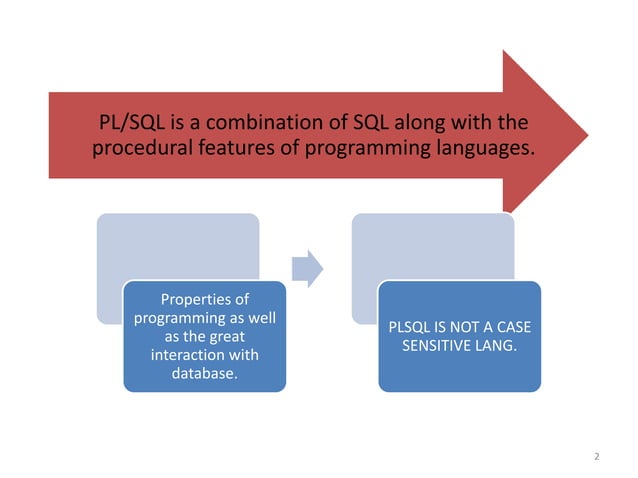 PL/SQL is a combination of SQL along with the procedural features of programming languages.

Properties of programming as well as the great interaction with database.

PLSQL IS NOT A CASE SENSITIVE LANG.

2